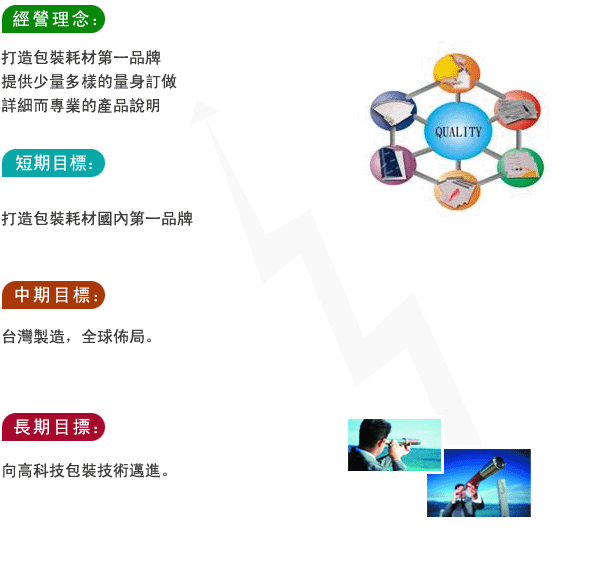 經營理念:

打造包裝耗材第一品牌
提供少量多樣的量身訂做
詳細而專業的產品說明

QUALITY

短期目標:

打造包裝耗材國內第一品牌

中期目標:

台灣製造，全球佈局。

長期目標:

向高科技包裝技術邁進。